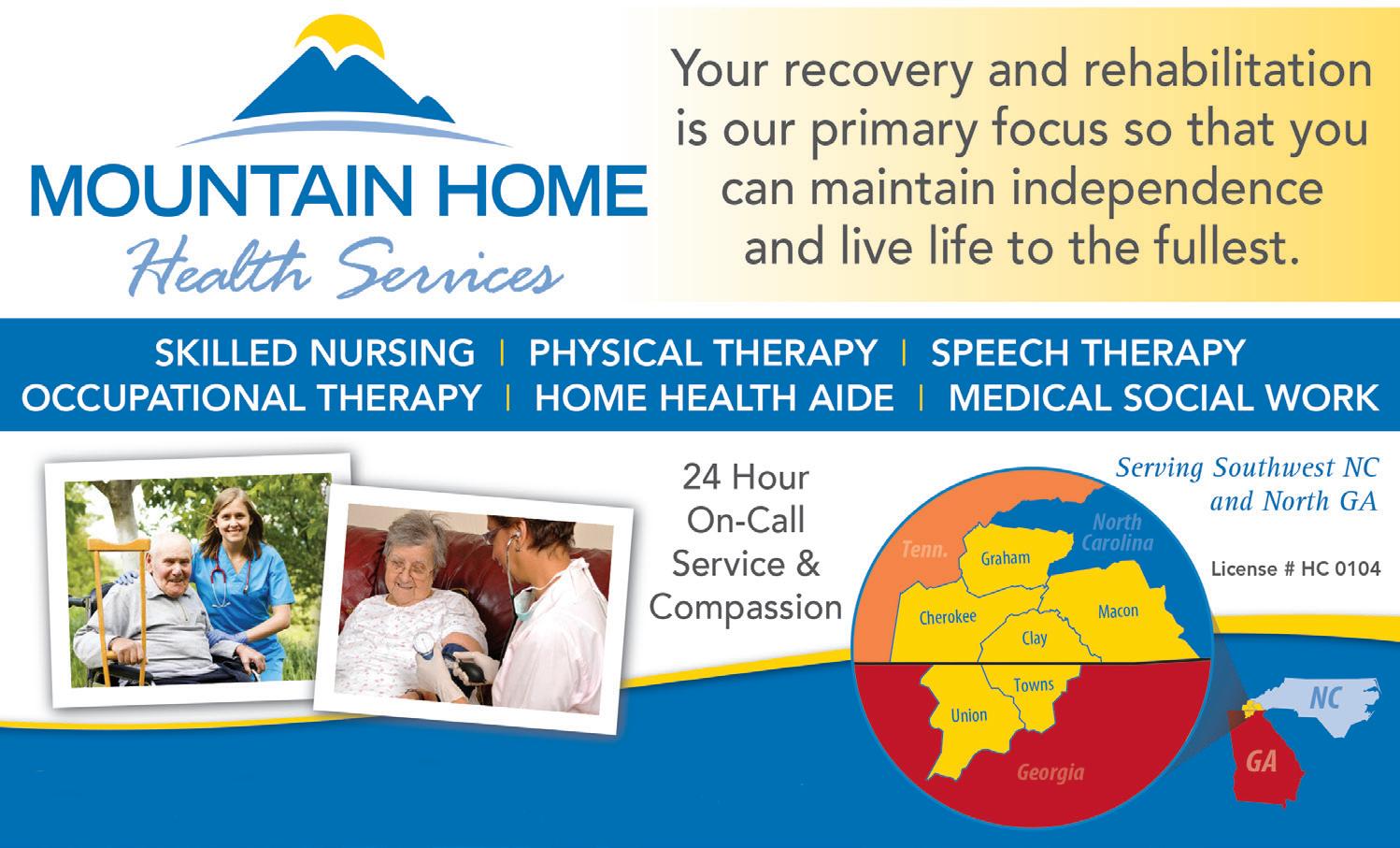 MOUNTAIN HOME
Health Services

Your recovery and rehabilitation is our primary focus so that you can maintain independence and live life to the fullest.

SKILLED NURSING | PHYSICAL THERAPY | SPEECH THERAPY
OCCUPATIONAL THERAPY | HOME HEALTH AIDE | MEDICAL SOCIAL WORK

24 Hour On-Call Service & Compassion

Serving Southwest NC and North GA

License # HC 0104

Tenn.
North Carolina
Graham
Cherokee
Macon
Clay
Towns
Union
Georgia
NC
GA